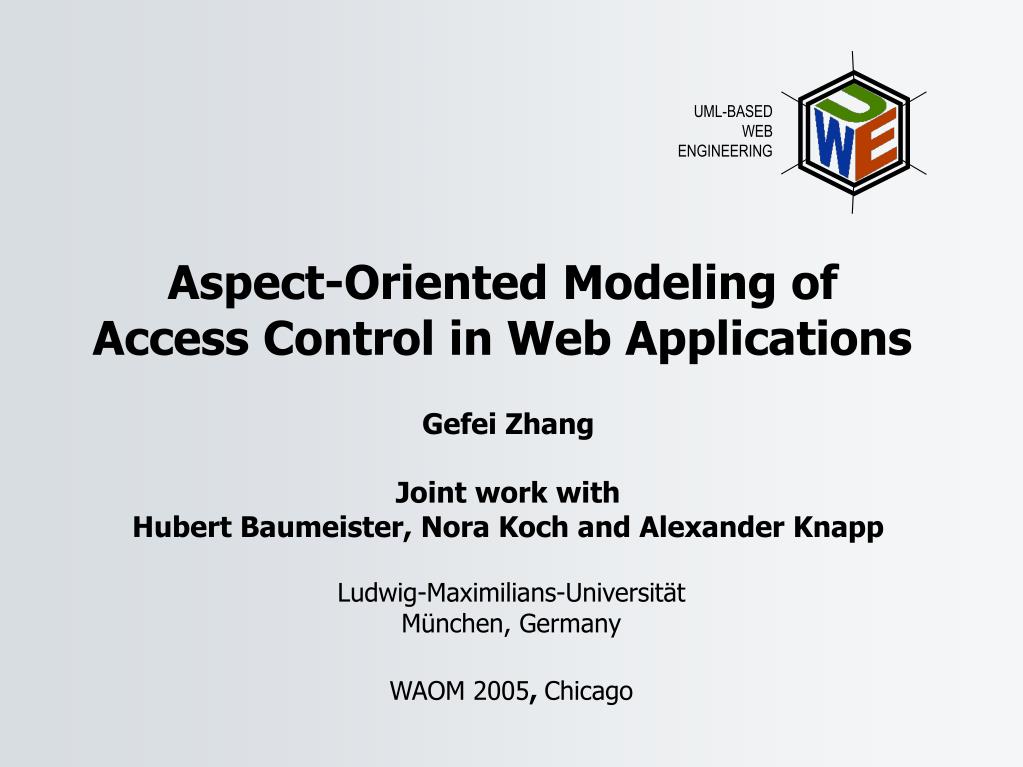 UML-BASED
WEB
ENGINEERING

UWE

Aspect-Oriented Modeling of Access Control in Web Applications

Gefei Zhang

Joint work with
Hubert Baumeister, Nora Koch and Alexander Knapp

Ludwig-Maximilians-Universität
München, Germany

WAOM 2005, Chicago